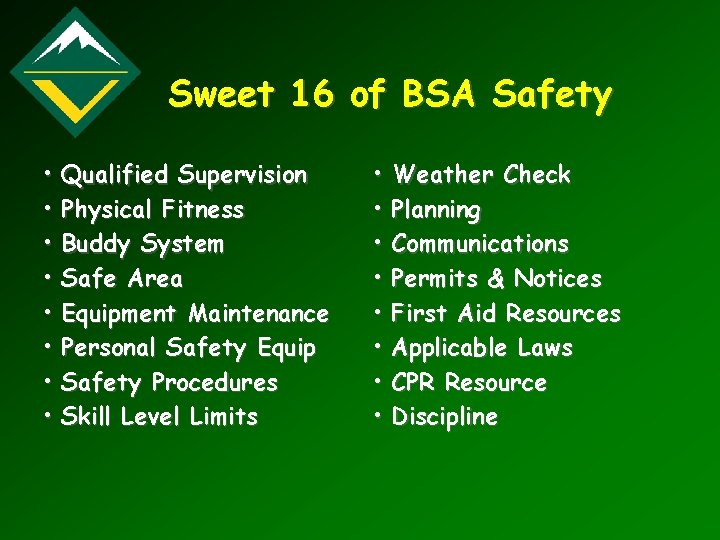 Sweet 16 of BSA Safety

• Qualified Supervision
• Physical Fitness
• Buddy System
• Safe Area
• Equipment Maintenance
• Personal Safety Equip
• Safety Procedures
• Skill Level Limits

• Weather Check
• Planning
• Communications
• Permits & Notices
• First Aid Resources
• Applicable Laws
• CPR Resource
• Discipline